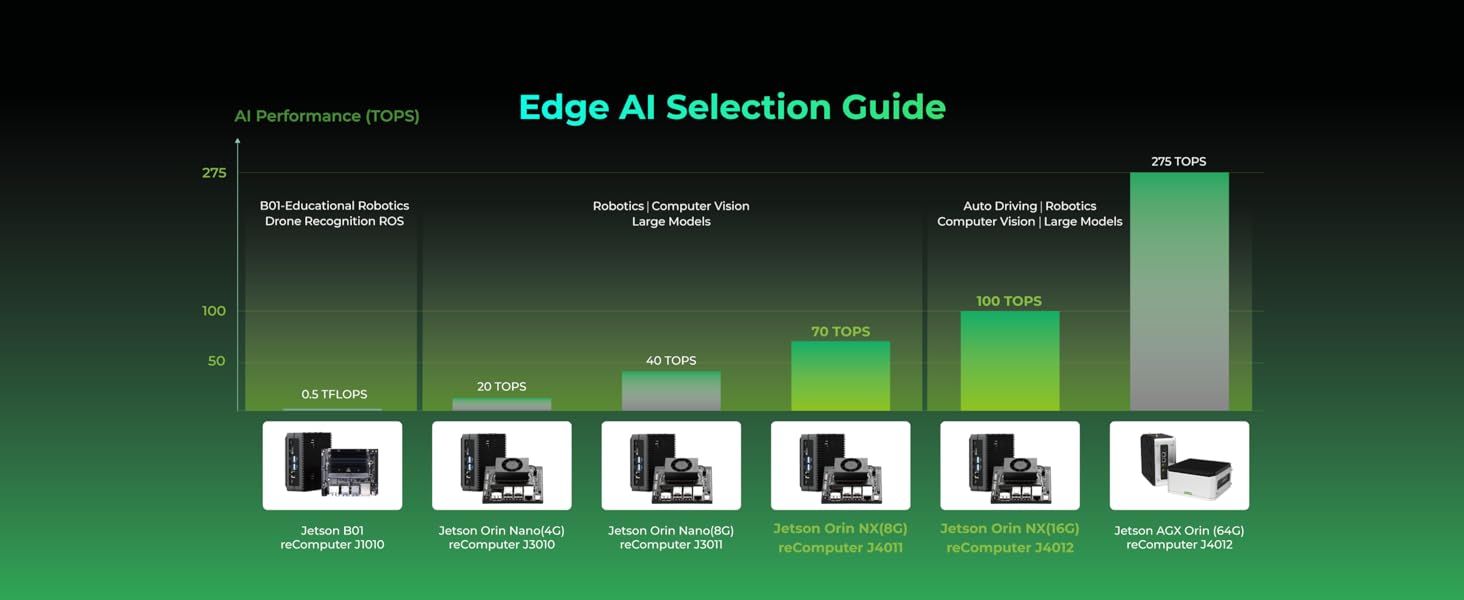 Edge AI Selection Guide

AI Performance (TOPS)

275

100

50

B01-Educational Robotics
Drone Recognition ROS

Robotics | Computer Vision
Large Models

Auto Driving | Robotics
Computer Vision | Large Models

0.5 TFLOPS

20 TOPS

40 TOPS

70 TOPS

100 TOPS

275 TOPS

Jetson B01
reComputer J1010

Jetson Orin Nano(4G)
reComputer J3010

Jetson Orin Nano(8G)
reComputer J3011

Jetson Orin NX(8G)
reComputer J4011

Jetson Orin NX(16G)
reComputer J4012

Jetson AGX Orin (64G)
reComputer J4012